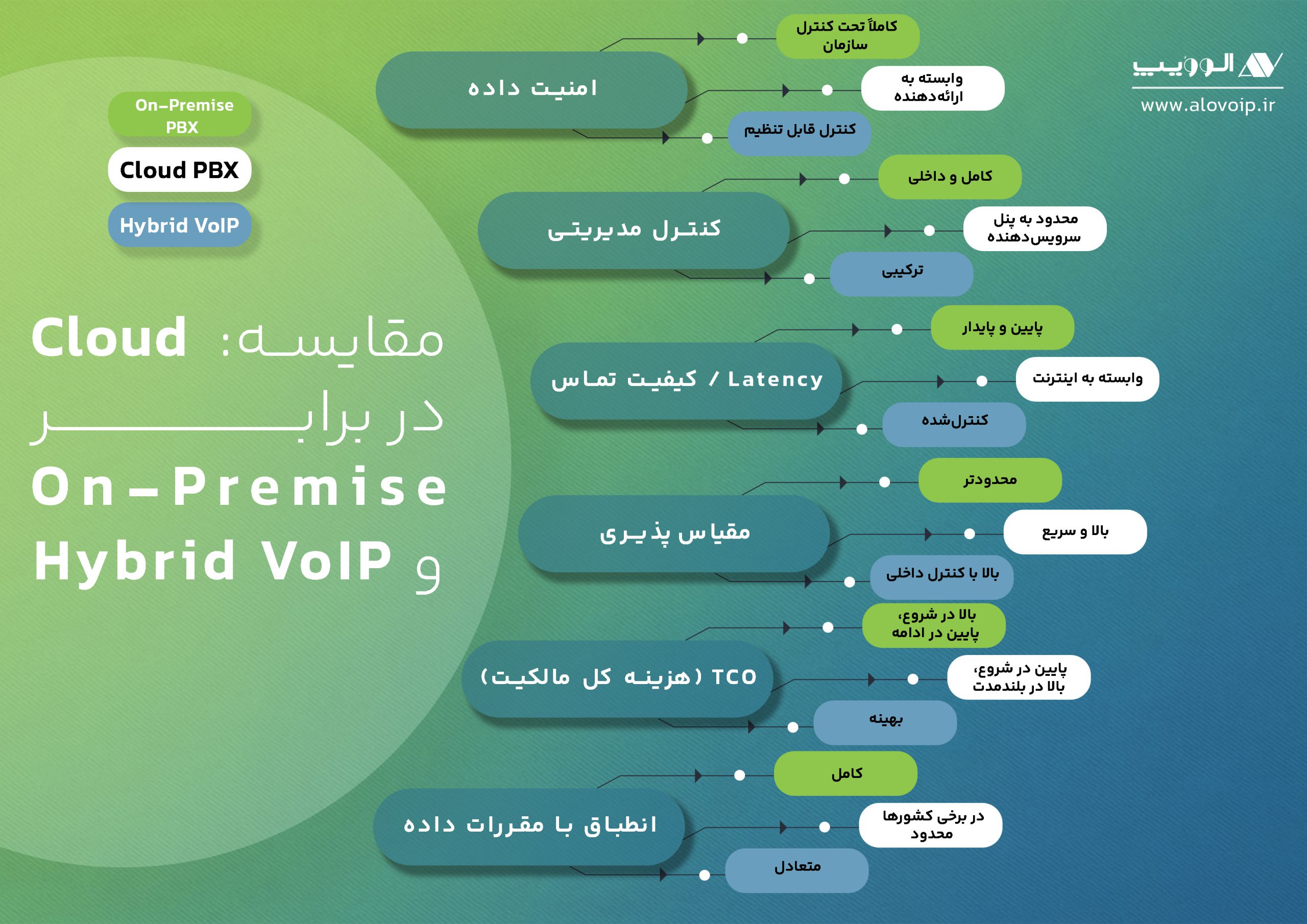 الوویپ
www.alovoip.ir

On-Premise PBX
Cloud PBX
Hybrid VoIP

مقایسه: Cloud
در برابر
On-Premise
و Hybrid VoIP

امنیت داده
کاملاً تحت کنترل سازمان
وابسته به ارائه‌دهنده
کنترل قابل تنظیم

کنترل مدیریتی
کامل و داخلی
محدود به پنل سرویس‌دهنده
ترکیبی

کیفیت تماس / Latency
پایین و پایدار
وابسته به اینترنت
کنترل‌شده

مقیاس پذیری
محدودتر
بالا و سریع
بالا با کنترل داخلی

TCO (هزینه کل مالکیت)
بالا در شروع، پایین در ادامه
پایین در شروع، بالا در بلندمدت
بهینه

انطباق با مقررات داده
کامل
در برخی کشورها محدود
متعادل